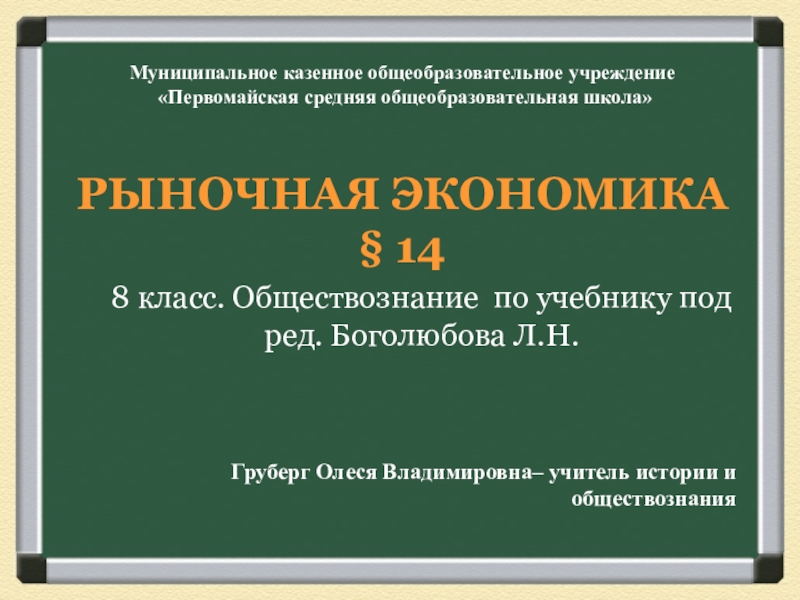 Муниципальное казенное общеобразовательное учреждение «Первомайская средняя общеобразовательная школа»

РЫНОЧНАЯ ЭКОНОМИКА
§ 14

8 класс. Обществознание  по учебнику под ред. Боголюбова Л.Н.

Груберг Олеся Владимировна– учитель истории и обществознания